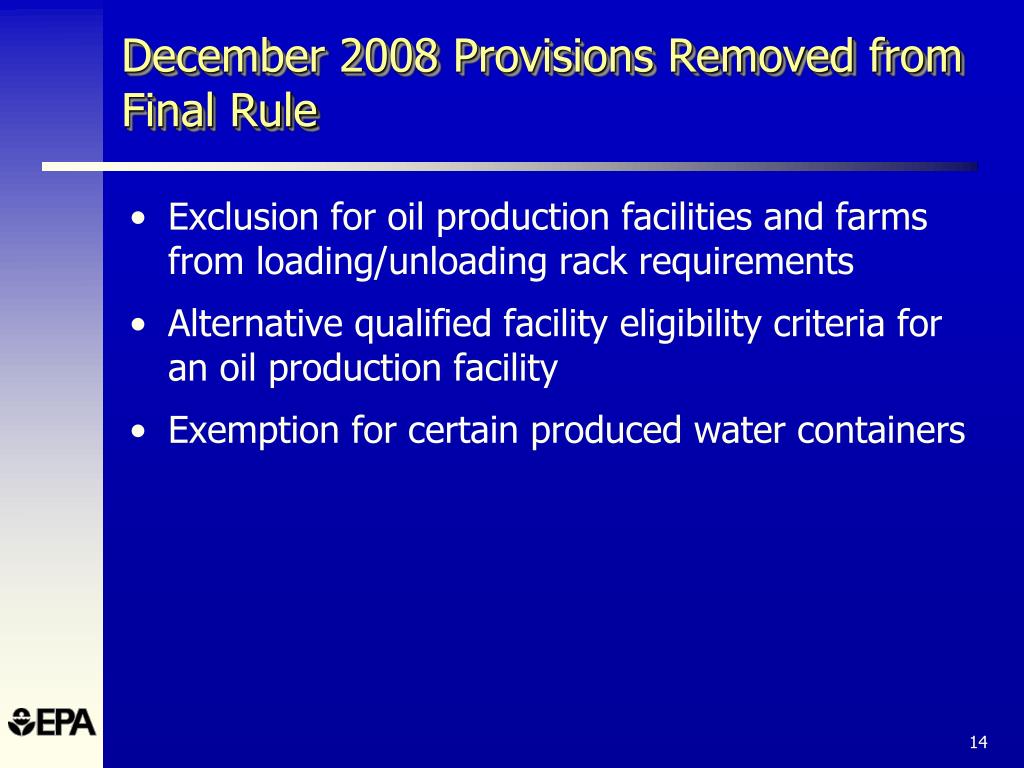 December 2008 Provisions Removed from Final Rule

• Exclusion for oil production facilities and farms from loading/unloading rack requirements
• Alternative qualified facility eligibility criteria for an oil production facility
• Exemption for certain produced water containers

EPA

14